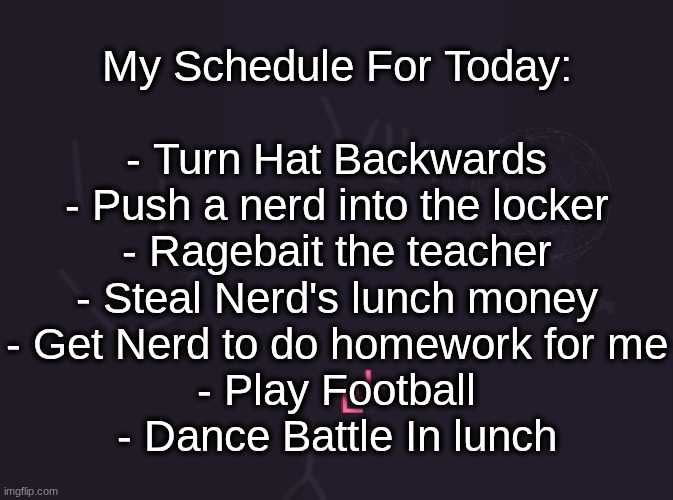 My Schedule For Today:

- Turn Hat Backwards
- Push a nerd into the locker
- Ragebait the teacher
- Steal Nerd's lunch money
- Get Nerd to do homework for me
- Play Football
- Dance Battle In lunch

imgflip.com